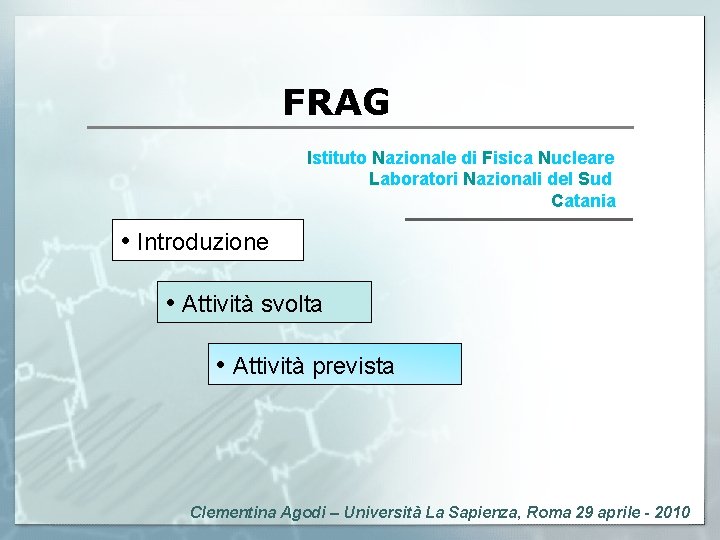 FRAG

Istituto Nazionale di Fisica Nucleare
Laboratori Nazionali del Sud
Catania

• Introduzione

• Attività svolta

• Attività prevista

Clementina Agodi – Università La Sapienza, Roma 29 aprile - 2010